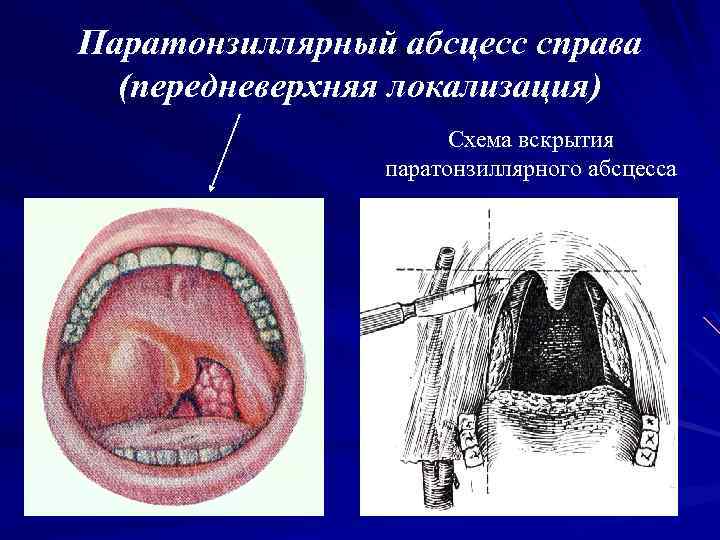 Паратонзиллярный абсцесс справа (передневерхняя локализация)

Схема вскрытия паратонзиллярного абсцесса